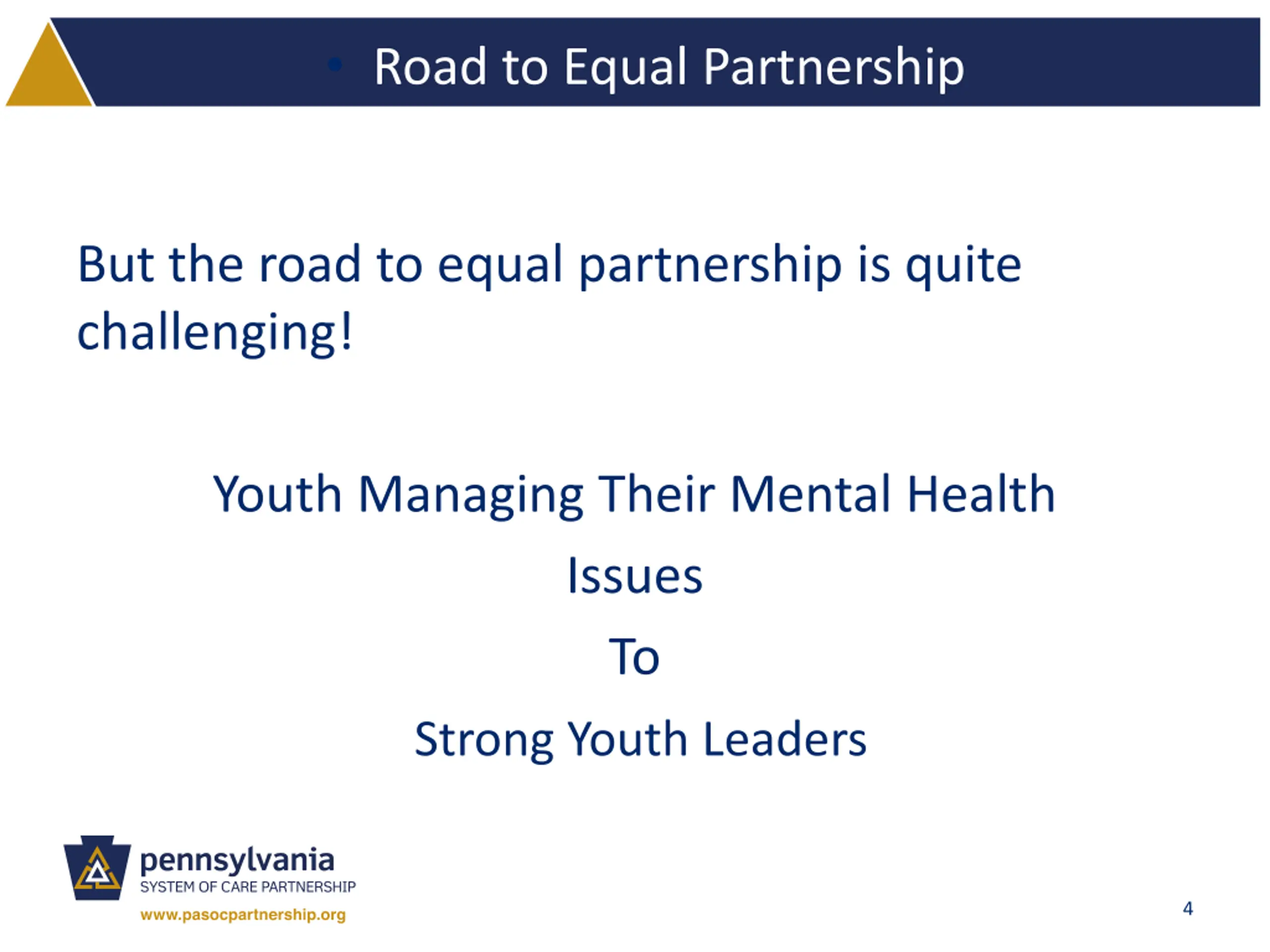 • Road to Equal Partnership

But the road to equal partnership is quite challenging!

Youth Managing Their Mental Health Issues

To

Strong Youth Leaders

pennsylvania
SYSTEM OF CARE PARTNERSHIP
www.pasocpartnership.org

4